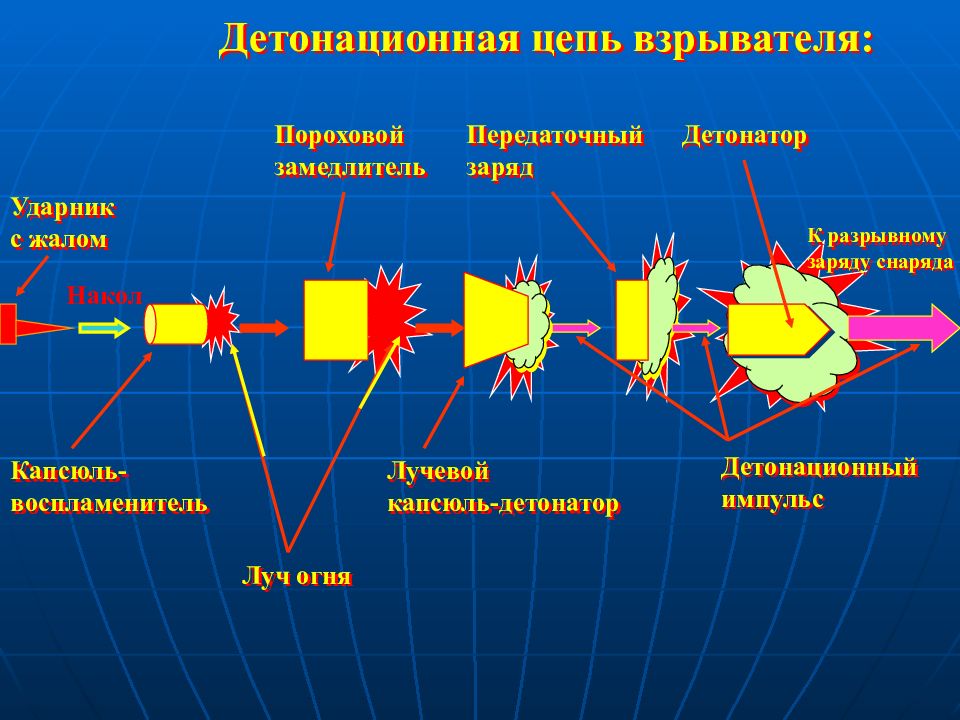 Детонационная цепь взрывателя:

Пороховой замедлитель

Передаточный заряд

Детонатор

Ударник с жалом

К разрывному заряду снаряда

Накол

Капсюль-воспламенитель

Лучевой капсюль-детонатор

Детонационный импульс

Луч огня